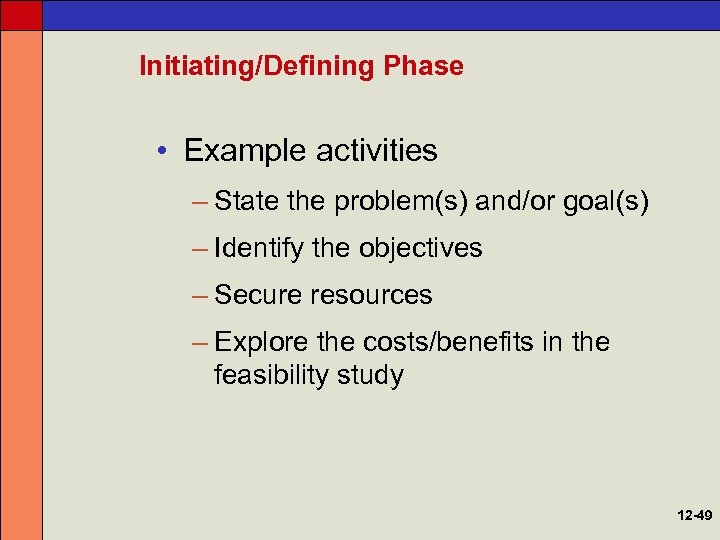 Initiating/Defining Phase

• Example activities

– State the problem(s) and/or goal(s)

– Identify the objectives

– Secure resources

– Explore the costs/benefits in the feasibility study

12-49